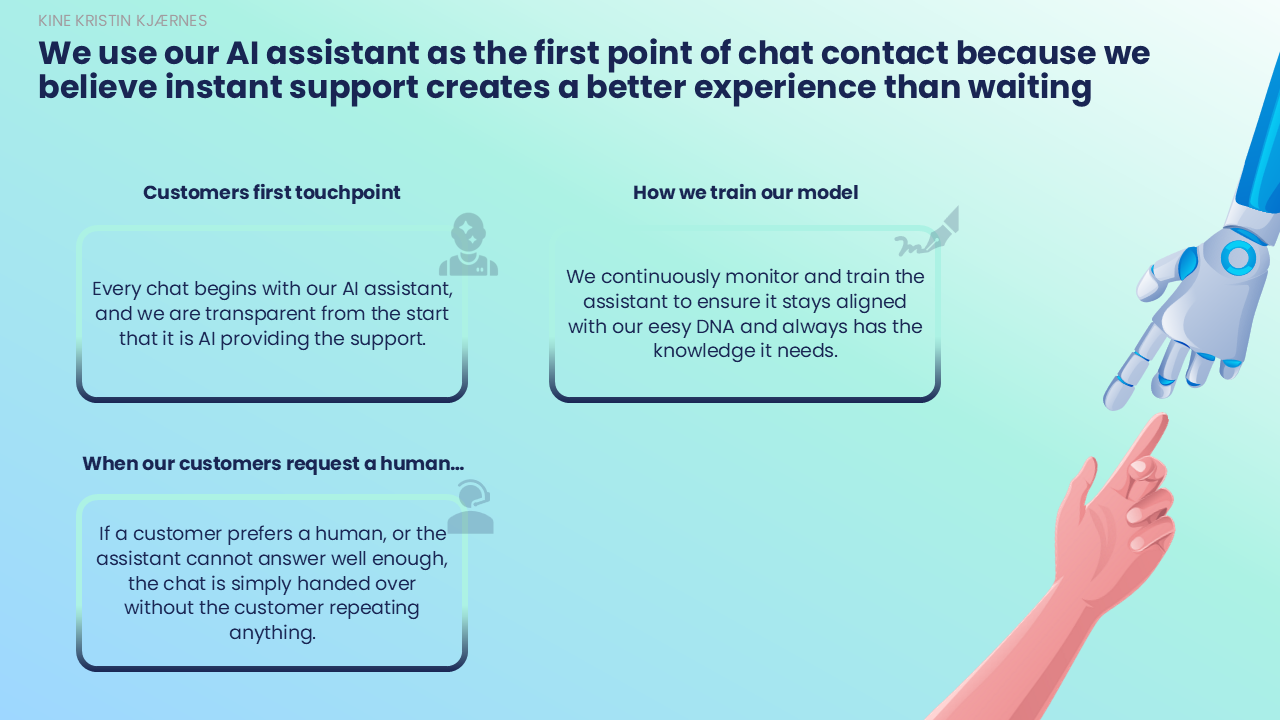 KINE KRISTIN KJÆRNES

We use our AI assistant as the first point of chat contact because we believe instant support creates a better experience than waiting

Customers first touchpoint

Every chat begins with our AI assistant, and we are transparent from the start that it is AI providing the support.

How we train our model

We continuously monitor and train the assistant to ensure it stays aligned with our eesy DNA and always has the knowledge it needs.

When our customers request a human...

If a customer prefers a human, or the assistant cannot answer well enough, the chat is simply handed over without the customer repeating anything.